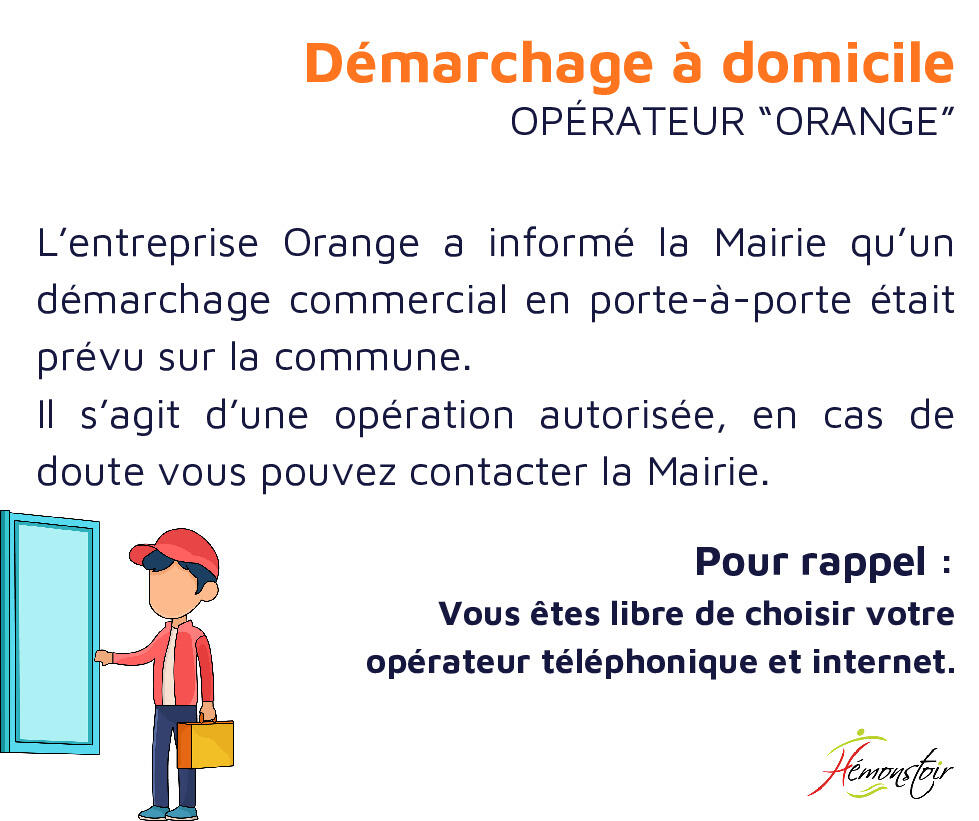 Démarchage à domicile
OPÉRATEUR “ORANGE”

L’entreprise Orange a informé la Mairie qu’un démarchage commercial en porte-à-porte était prévu sur la commune.
Il s’agit d’une opération autorisée, en cas de doute vous pouvez contacter la Mairie.

Pour rappel :
Vous êtes libre de choisir votre opérateur téléphonique et internet.

Hémonstoir